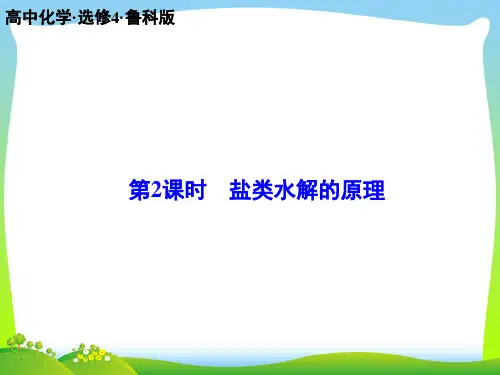 高中化学·选修4·鲁科版

第2课时　盐类水解的原理